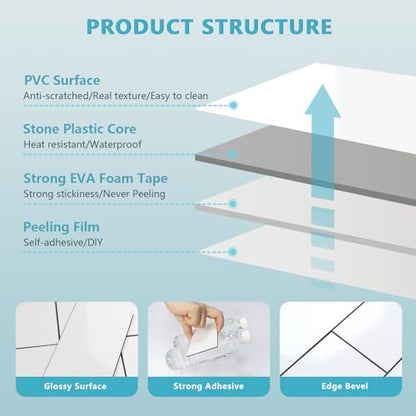 PRODUCT STRUCTURE

PVC Surface
Anti-scratched/Real texture/Easy to clean

Stone Plastic Core
Heat resistant/Waterproof

Strong EVA Foam Tape
Strong stickiness/Never Peeling

Peeling Film
Self-adhesive/DIY

Glossy Surface

Strong Adhesive

Edge Bevel